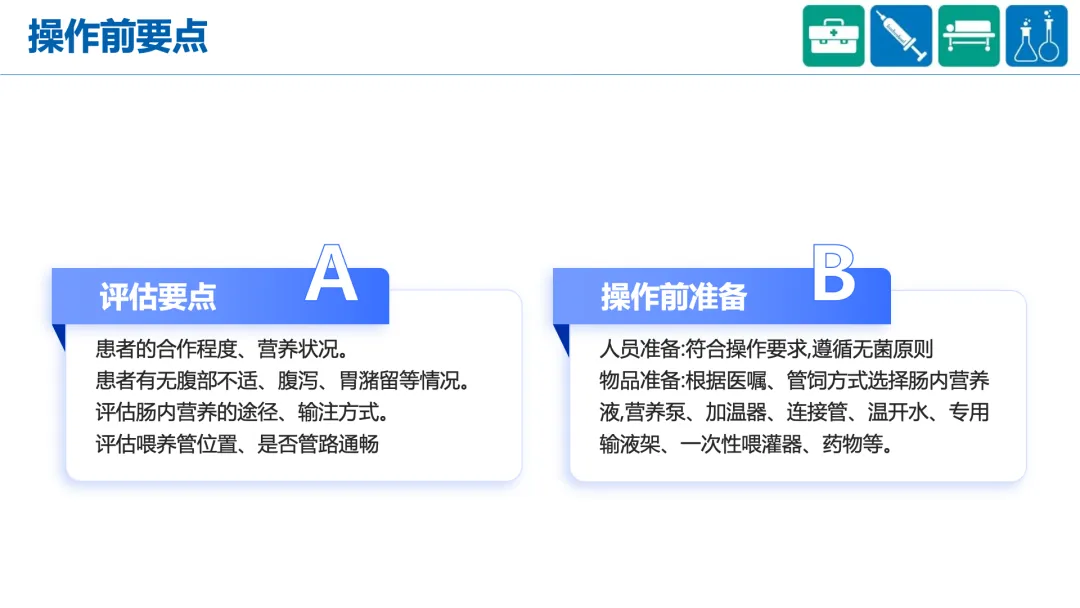 操作前要点

评估要点 A

患者的合作程度、营养状况。
患者有无腹部不适、腹泻、胃潴留等情况。
评估肠内营养的途径、输注方式。
评估喂养管位置、是否管路通畅

操作前准备 B

人员准备:符合操作要求,遵循无菌原则
物品准备:根据医嘱、管饲方式选择肠内营养液,营养泵、加温器、连接管、温开水、专用输液架、一次性喂灌器、药物等。